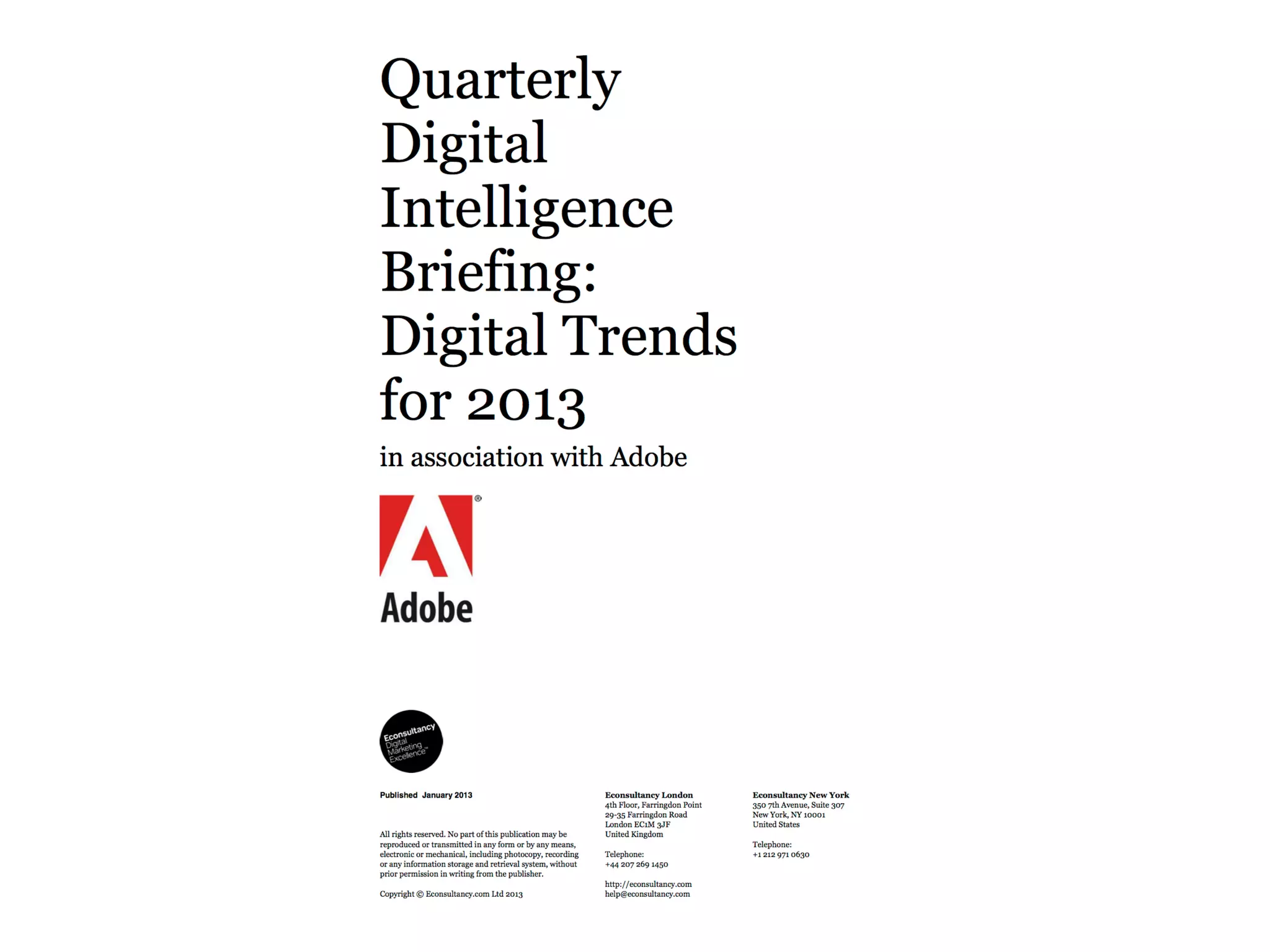 Quarterly Digital Intelligence Briefing: Digital Trends for 2013

in association with Adobe

Adobe

Econsultancy Digital Marketing Excellence

Published January 2013

All rights reserved. No part of this publication may be reproduced or transmitted in any form or by any means, electronic or mechanical, including photocopy, recording or any information storage and retrieval system, without prior permission in writing from the publisher.

Copyright © Econsultancy.com Ltd 2013

Econsultancy London
4th Floor, Farringdon Point
29-35 Farringdon Road
London EC1M 3JF
United Kingdom

Telephone:
+44 207 269 1450

http://econsultancy.com
help@econsultancy.com

Econsultancy New York
350 7th Avenue, Suite 307
New York, NY 10001
United States

Telephone:
+1 212 971 0630